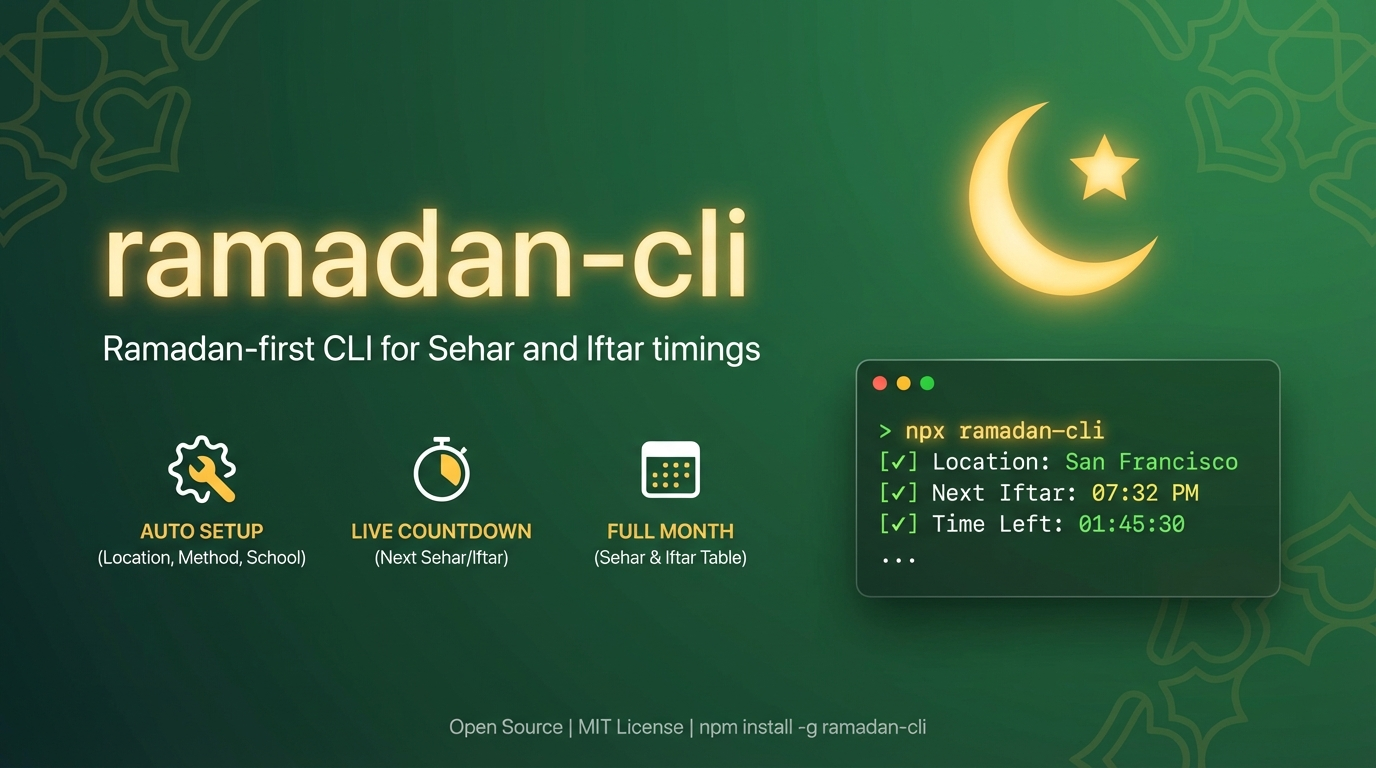 ramadan-cli

Ramadan-first CLI for Sehar and Iftar timings

AUTO SETUP
(Location, Method, School)

LIVE COUNTDOWN
(Next Sehar/Iftar)

FULL MONTH
(Sehar & Iftar Table)

> npx ramadan-cli
[✓] Location: San Francisco
[✓] Next Iftar: 07:32 PM
[✓] Time Left: 01:45:30
...

Open Source | MIT License | npm install -g ramadan-cli